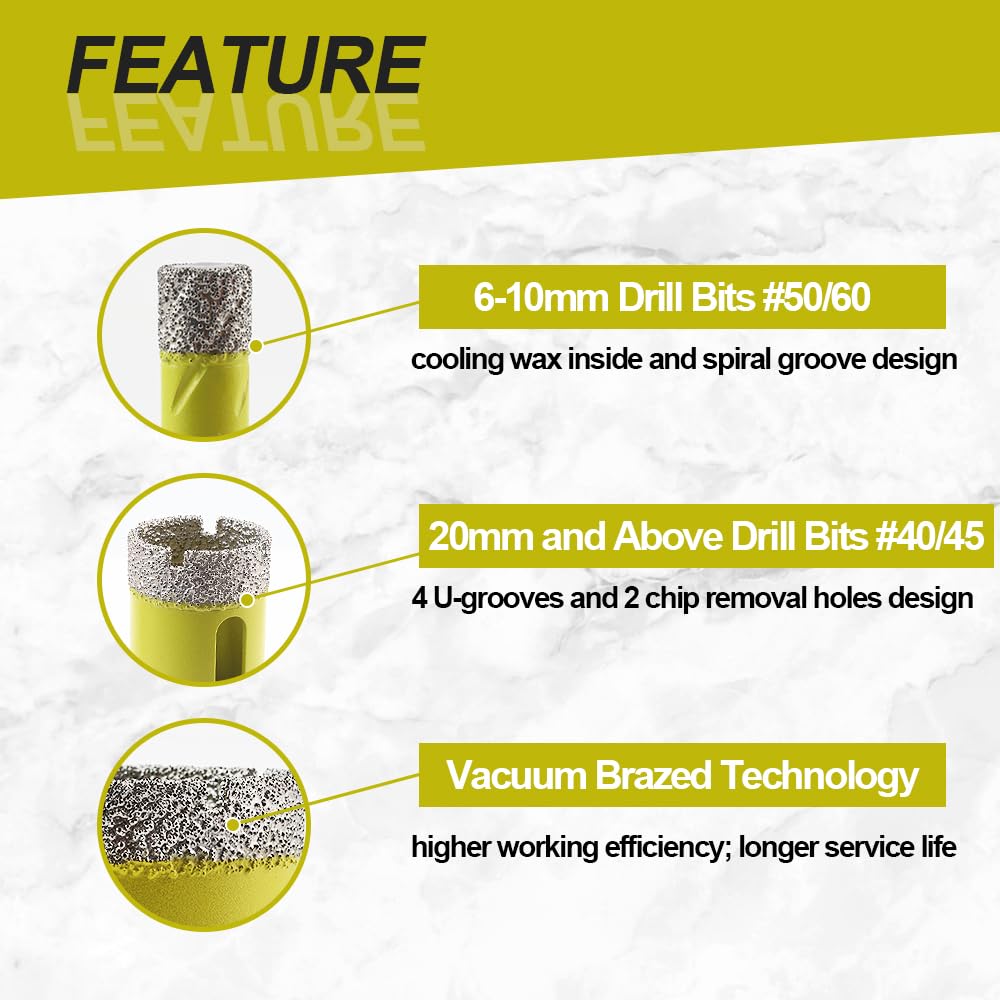 FEATURE

6-10mm Drill Bits #50/60

cooling wax inside and spiral groove design

20mm and Above Drill Bits #40/45

4 U-grooves and 2 chip removal holes design

Vacuum Brazed Technology

higher working efficiency; longer service life